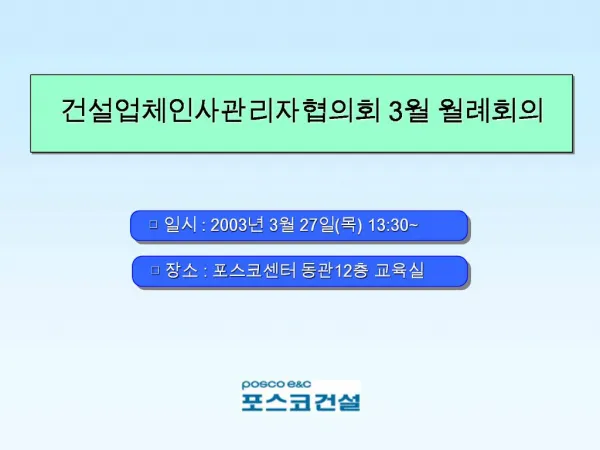 건설업체인사관리자협의회 3월 월례회의

□ 일시 : 2003년 3월 27일(목) 13:30~

□ 장소 : 포스코센터 동관12층 교육실

posco e&c
포스코건설